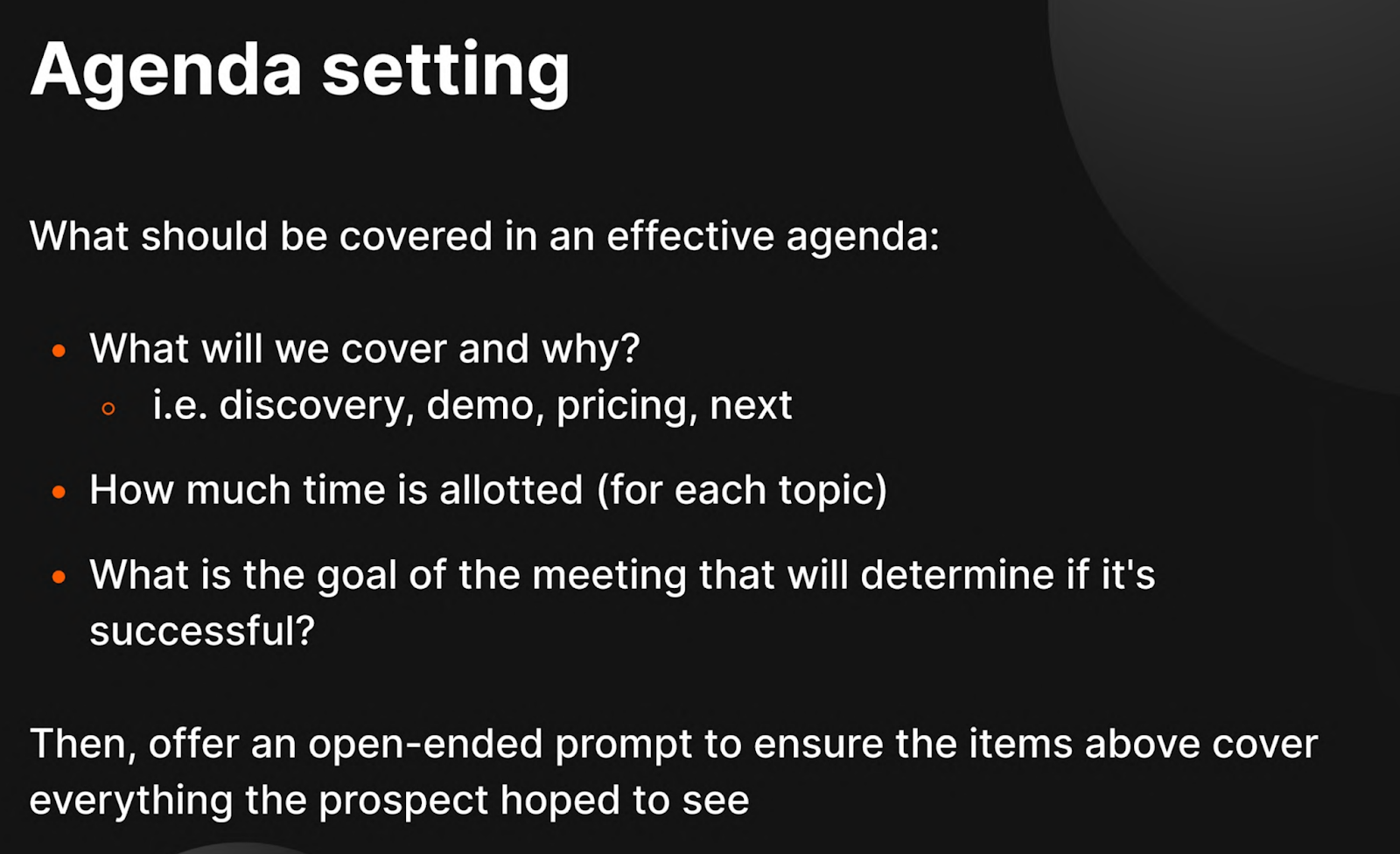 Agenda setting

What should be covered in an effective agenda:

- What will we cover and why?
  - i.e. discovery, demo, pricing, next
- How much time is allotted (for each topic)
- What is the goal of the meeting that will determine if it's successful?

Then, offer an open-ended prompt to ensure the items above cover everything the prospect hoped to see